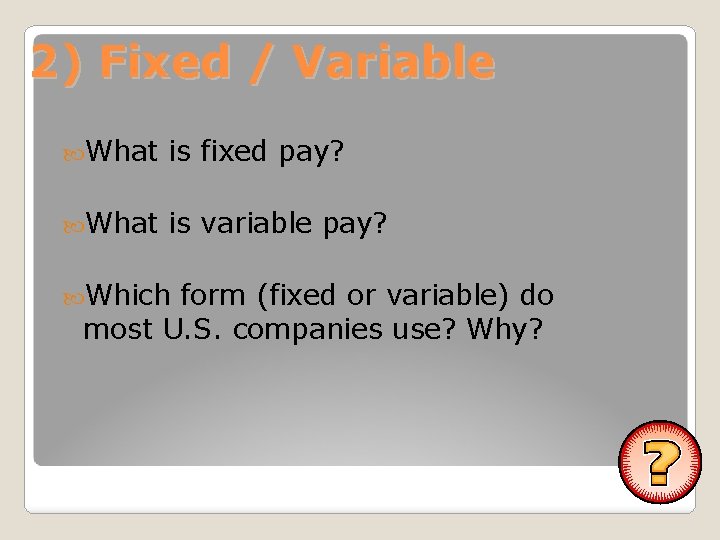 2) Fixed / Variable

What is fixed pay?

What is variable pay?

Which form (fixed or variable) do most U.S. companies use? Why?

?